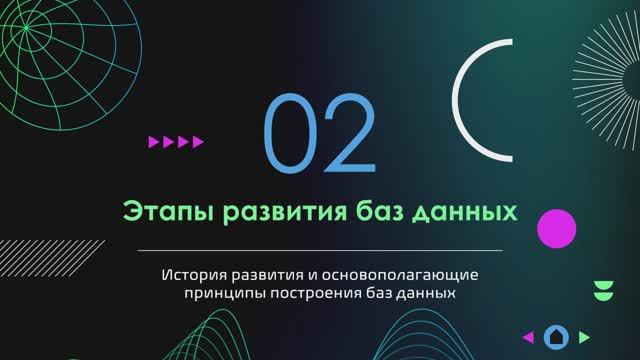 02

Этапы развития баз данных

История развития и основополагающие принципы построения баз данных